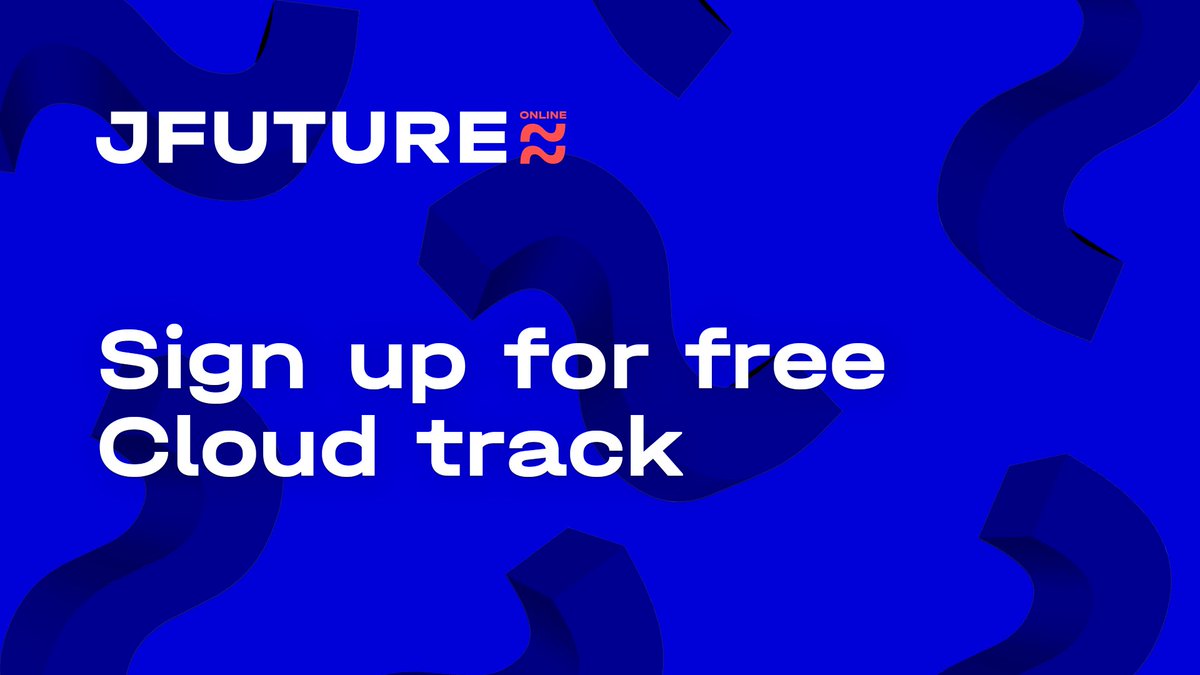 JFUTURE ONLINE

Sign up for free
Cloud track